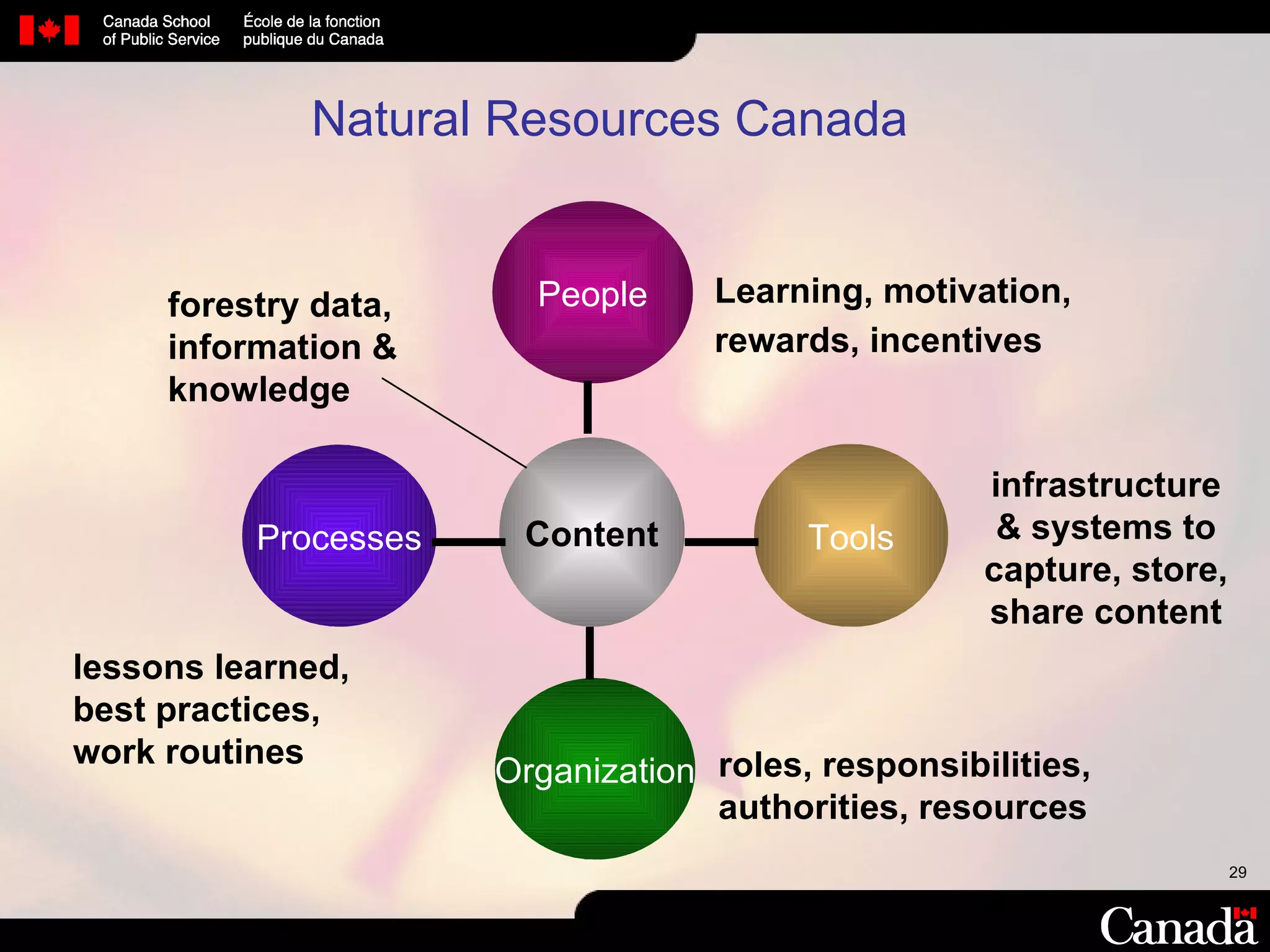 Canada School of Public Service

École de la fonction publique du Canada

Natural Resources Canada

forestry data, information & knowledge

People

Learning, motivation, rewards, incentives

Processes

Content

Tools

infrastructure & systems to capture, store, share content

lessons learned, best practices, work routines

Organization

roles, responsibilities, authorities, resources

29

Canada